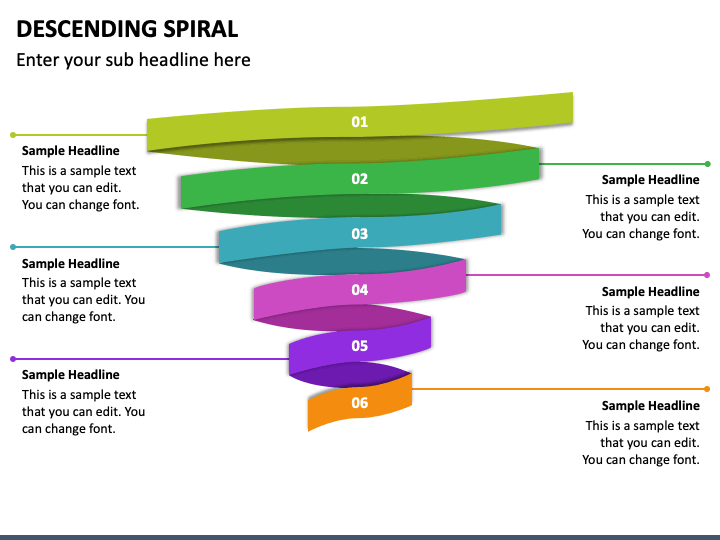 DESCENDING SPIRAL

Enter your sub headline here

01

Sample Headline

This is a sample text that you can edit. You can change font.

02

Sample Headline

This is a sample text that you can edit. You can change font.

03

Sample Headline

This is a sample text that you can edit. You can change font.

04

Sample Headline

This is a sample text that you can edit. You can change font.

05

Sample Headline

This is a sample text that you can edit. You can change font.

06

Sample Headline

This is a sample text that you can edit. You can change font.